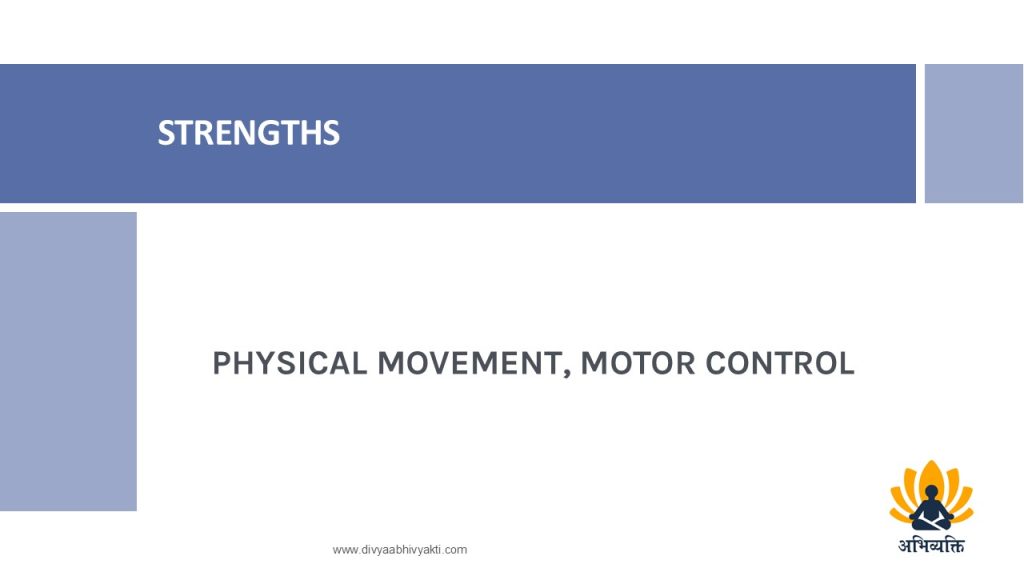 STRENGTHS

PHYSICAL MOVEMENT, MOTOR CONTROL

www.divyaabhivyakti.com

अभिव्यक्ति